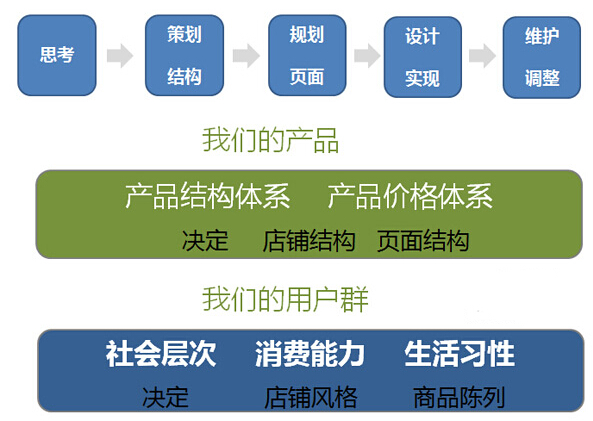 思考

策划
结构

规划
页面

设计
实现

维护
调整

我们的产品

产品结构体系　产品价格体系

决定　店铺结构　页面结构

我们的用户群

社会层次　消费能力　生活习性

决定　店铺风格　商品陈列